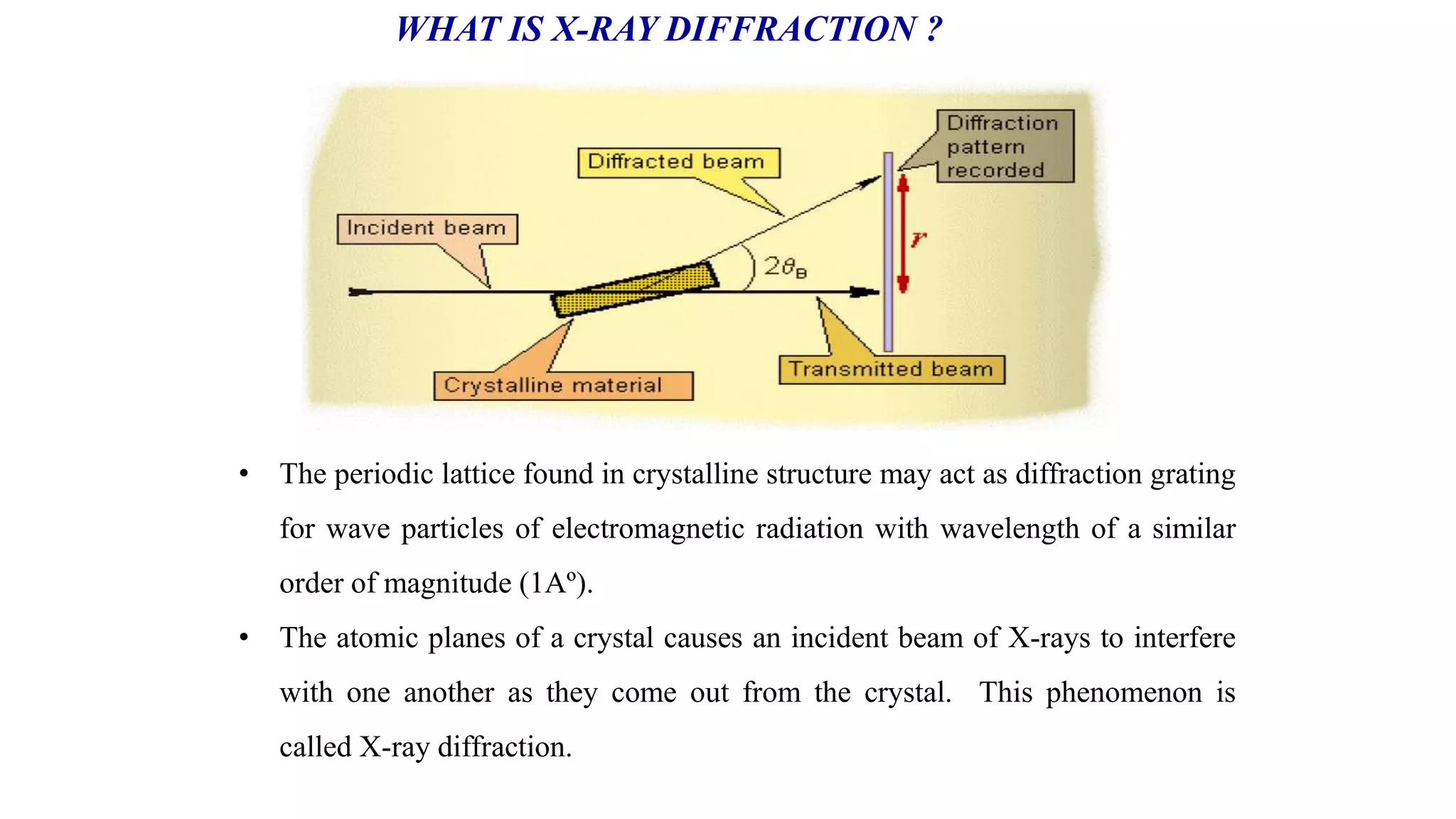 WHAT IS X-RAY DIFFRACTION ?

Diffraction pattern recorded

Diffracted beam

Incident beam

$r$

$2\theta_B$

Crystalline material

Transmitted beam

• The periodic lattice found in crystalline structure may act as diffraction grating for wave particles of electromagnetic radiation with wavelength of a similar order of magnitude (1Aº).

• The atomic planes of a crystal causes an incident beam of X-rays to interfere with one another as they come out from the crystal. This phenomenon is called X-ray diffraction.